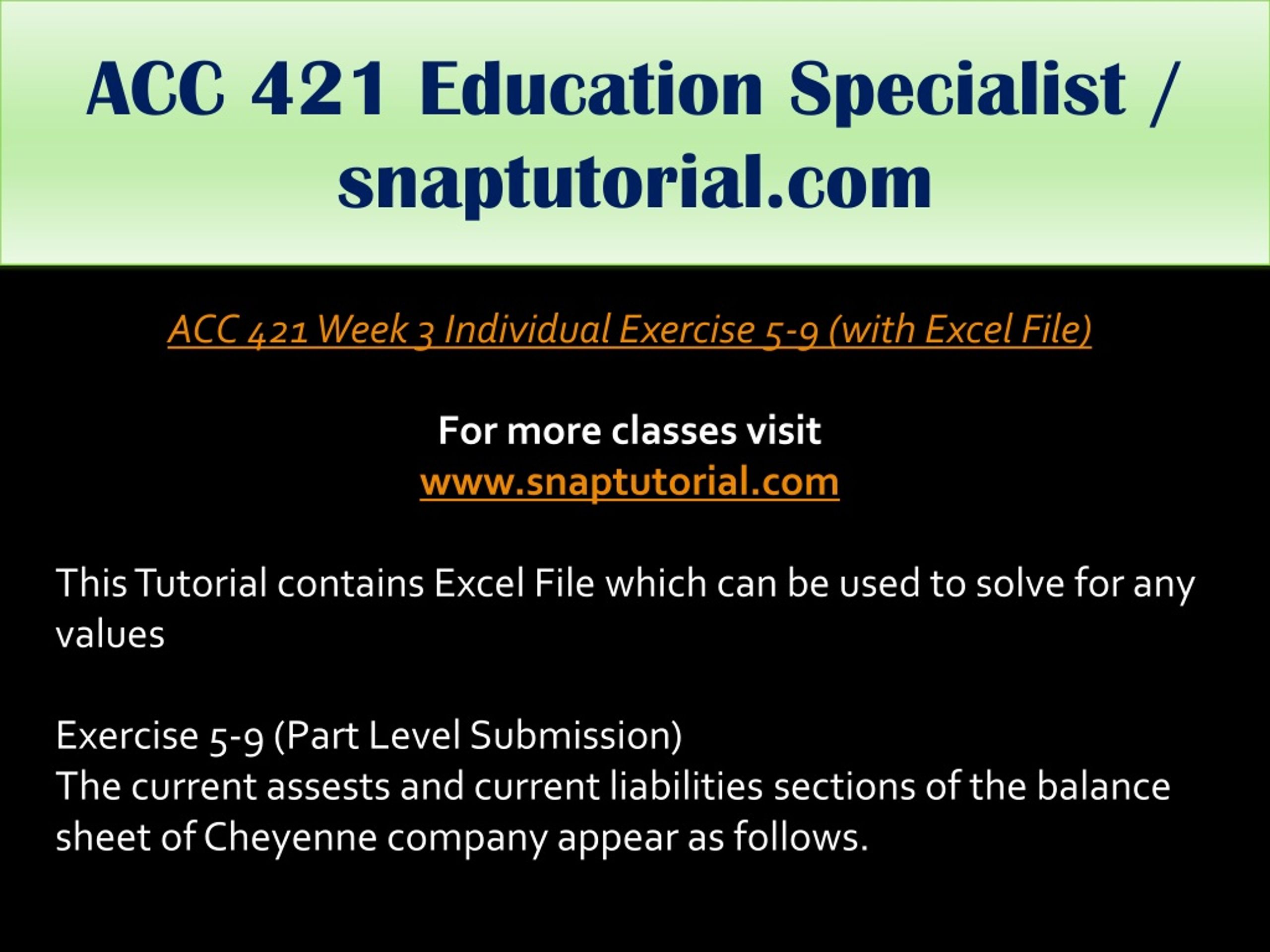 ACC 421 Education Specialist / snaptutorial.com

ACC 421 Week 3 Individual Exercise 5-9 (with Excel File)

For more classes visit
www.snaptutorial.com

This Tutorial contains Excel File which can be used to solve for any values

Exercise 5-9 (Part Level Submission)
The current assests and current liabilities sections of the balance sheet of Cheyenne company appear as follows.